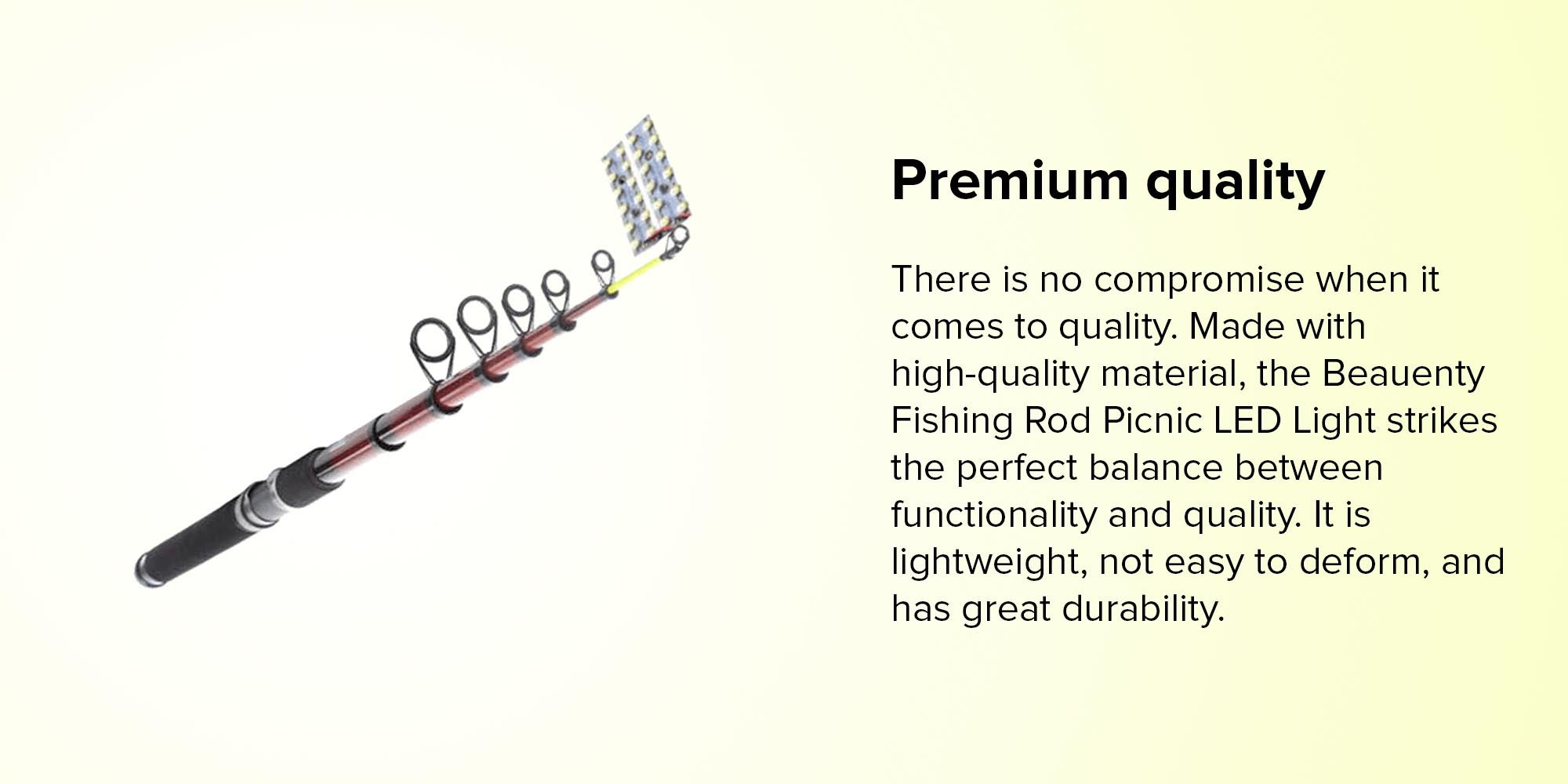 Premium quality

There is no compromise when it comes to quality. Made with high-quality material, the Beauenty Fishing Rod Picnic LED Light strikes the perfect balance between functionality and quality. It is lightweight, not easy to deform, and has great durability.